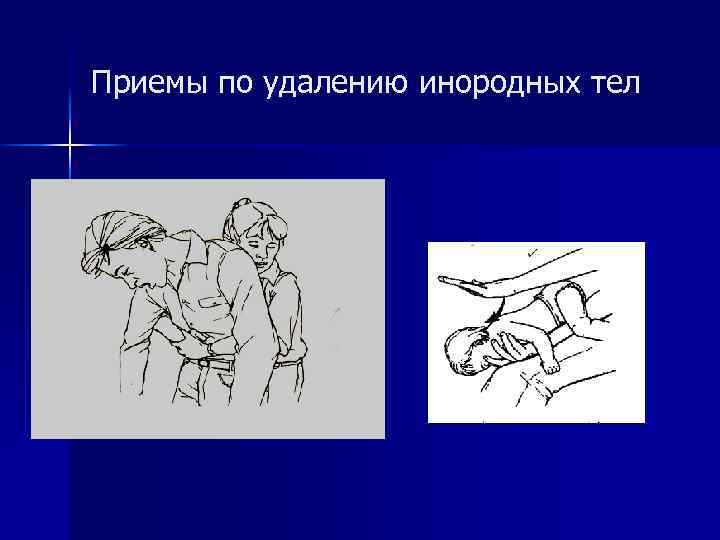 Приемы по удалению инородных тел